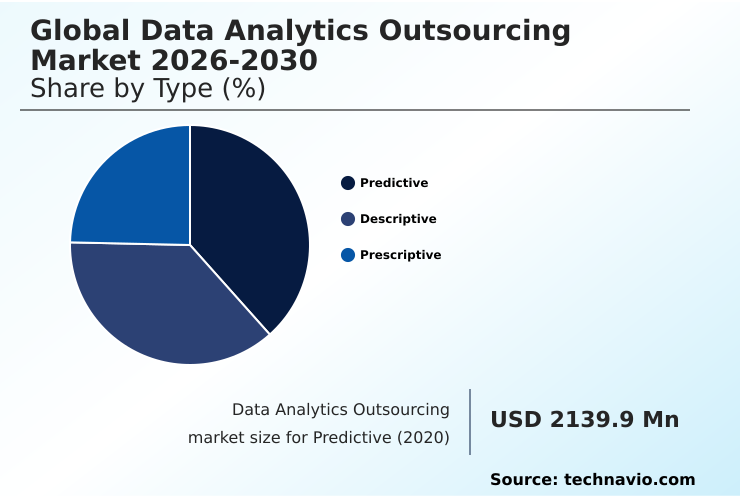 Global Data Analytics Outsourcing Market 2026-2030
Share by Type (%)

Predictive
Descriptive
Prescriptive

Data Analytics Outsourcing market size for Predictive (2020)

USD 2139.9 Mn

Source: technavio.com